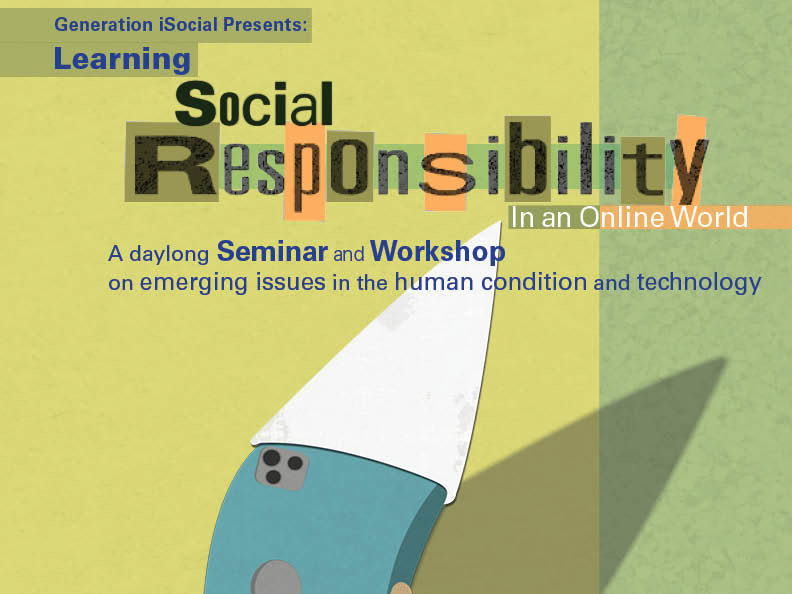 Generation iSocial Presents:
Learning
Social Responsibility
In an Online World

A daylong Seminar and Workshop on emerging issues in the human condition and technology